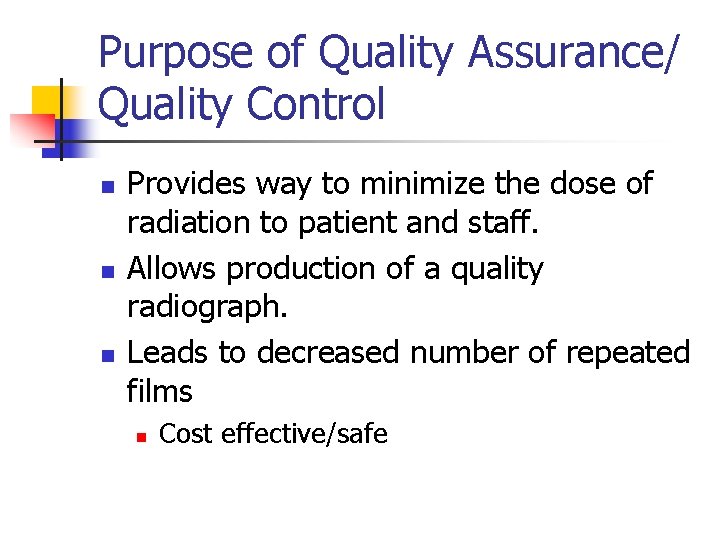 Purpose of Quality Assurance/ Quality Control

- Provides way to minimize the dose of radiation to patient and staff.
- Allows production of a quality radiograph.
- Leads to decreased number of repeated films
  - Cost effective/safe